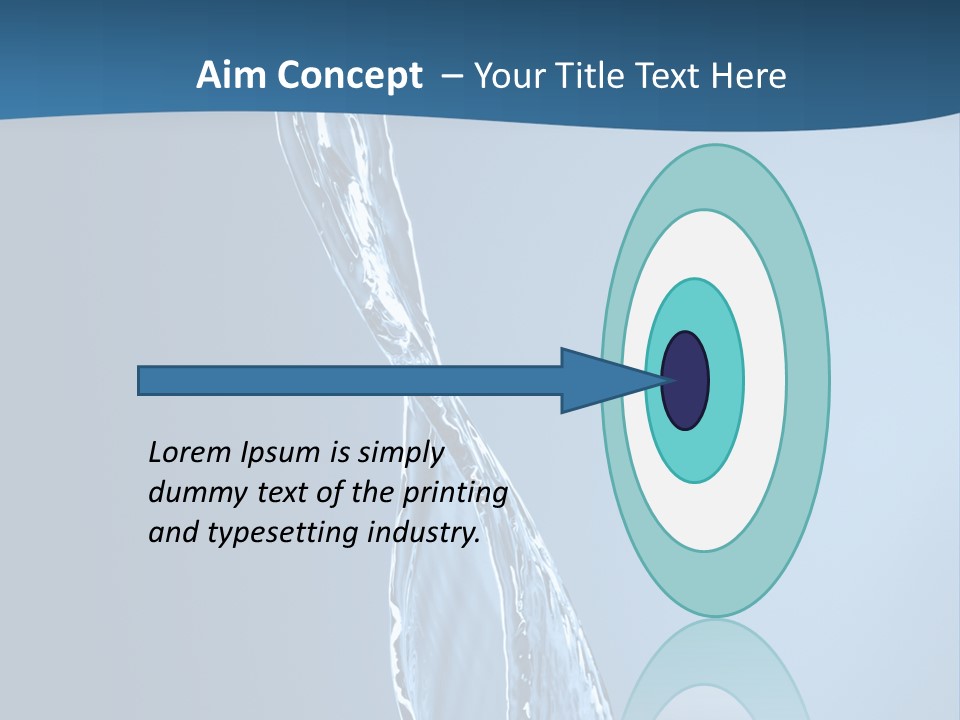 Aim Concept – Your Title Text Here

Lorem Ipsum is simply dummy text of the printing and typesetting industry.